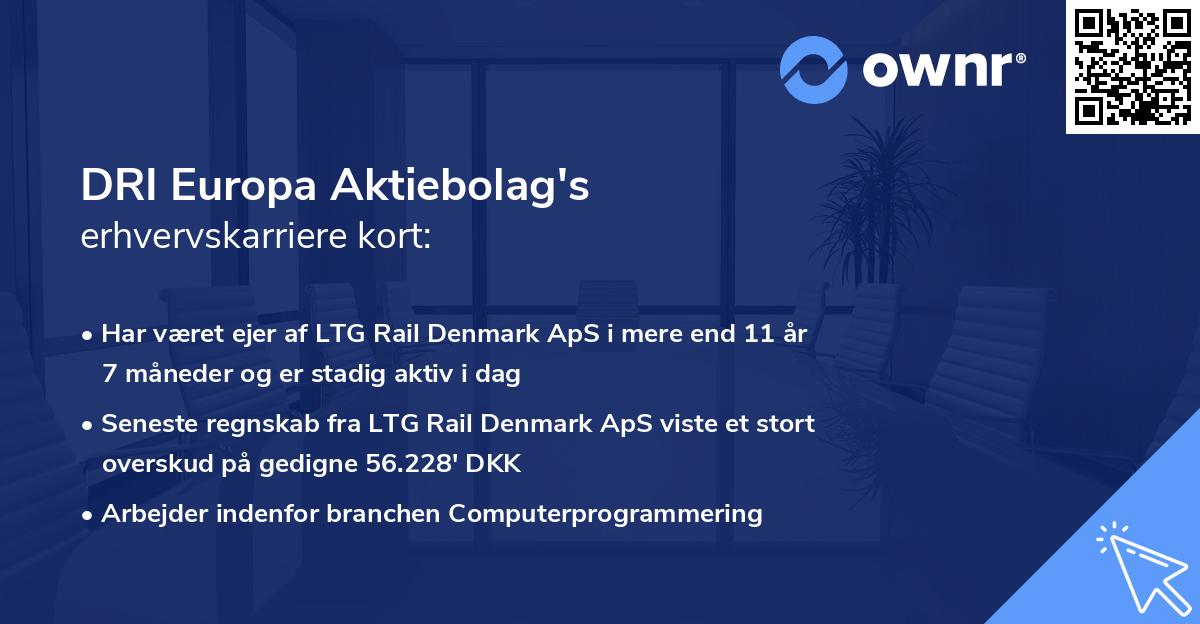 ownr®

DRI Europa Aktiebolag's
erhvervskarriere kort:

• Har været ejer af LTG Rail Denmark ApS i mere end 11 år 7 måneder og er stadig aktiv i dag

• Seneste regnskab fra LTG Rail Denmark ApS viste et stort overskud på gedigne 56.228' DKK

• Arbejder indenfor branchen Computerprogrammering